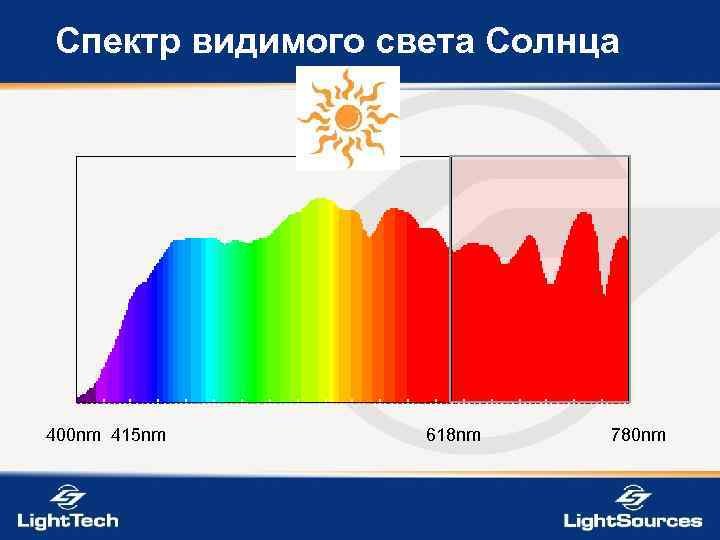 Спектр видимого света Солнца

400nm 415nm

618nm

780nm

LightTech

LightSources